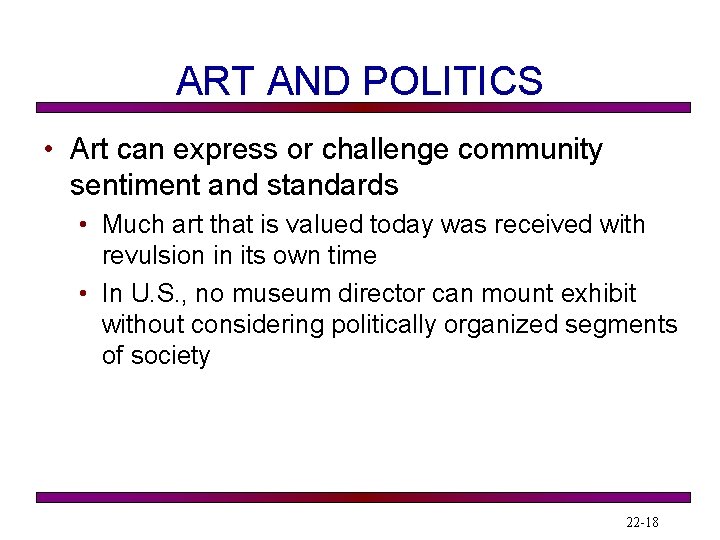 ART AND POLITICS

• Art can express or challenge community sentiment and standards

• Much art that is valued today was received with revulsion in its own time

• In U.S., no museum director can mount exhibit without considering politically organized segments of society

22-18